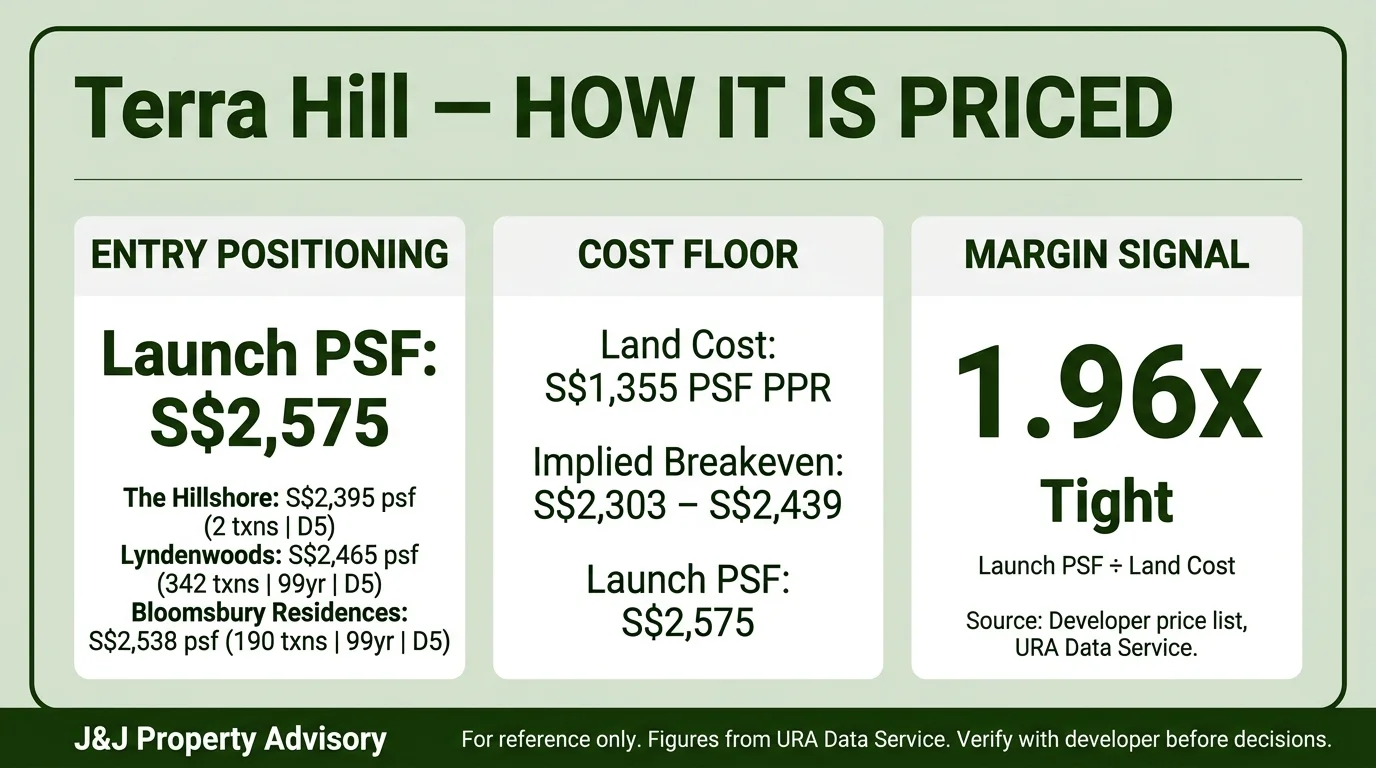 Terra Hill — HOW IT IS PRICED

ENTRY POSITIONING

Launch PSF: S$2,575

The Hillshore: S$2,395 psf (2 txns | D5)
Lyndenwoods: S$2,465 psf (342 txns | 99yr | D5)
Bloomsbury Residences: S$2,538 psf (190 txns | 99yr | D5)

COST FLOOR

Land Cost: S$1,355 PSF PPR

Implied Breakeven: S$2,303 – S$2,439

Launch PSF: S$2,575

MARGIN SIGNAL

1.96x

Tight

Launch PSF ÷ Land Cost

Source: Developer price list, URA Data Service.

J&J Property Advisory

For reference only. Figures from URA Data Service. Verify with developer before decisions.